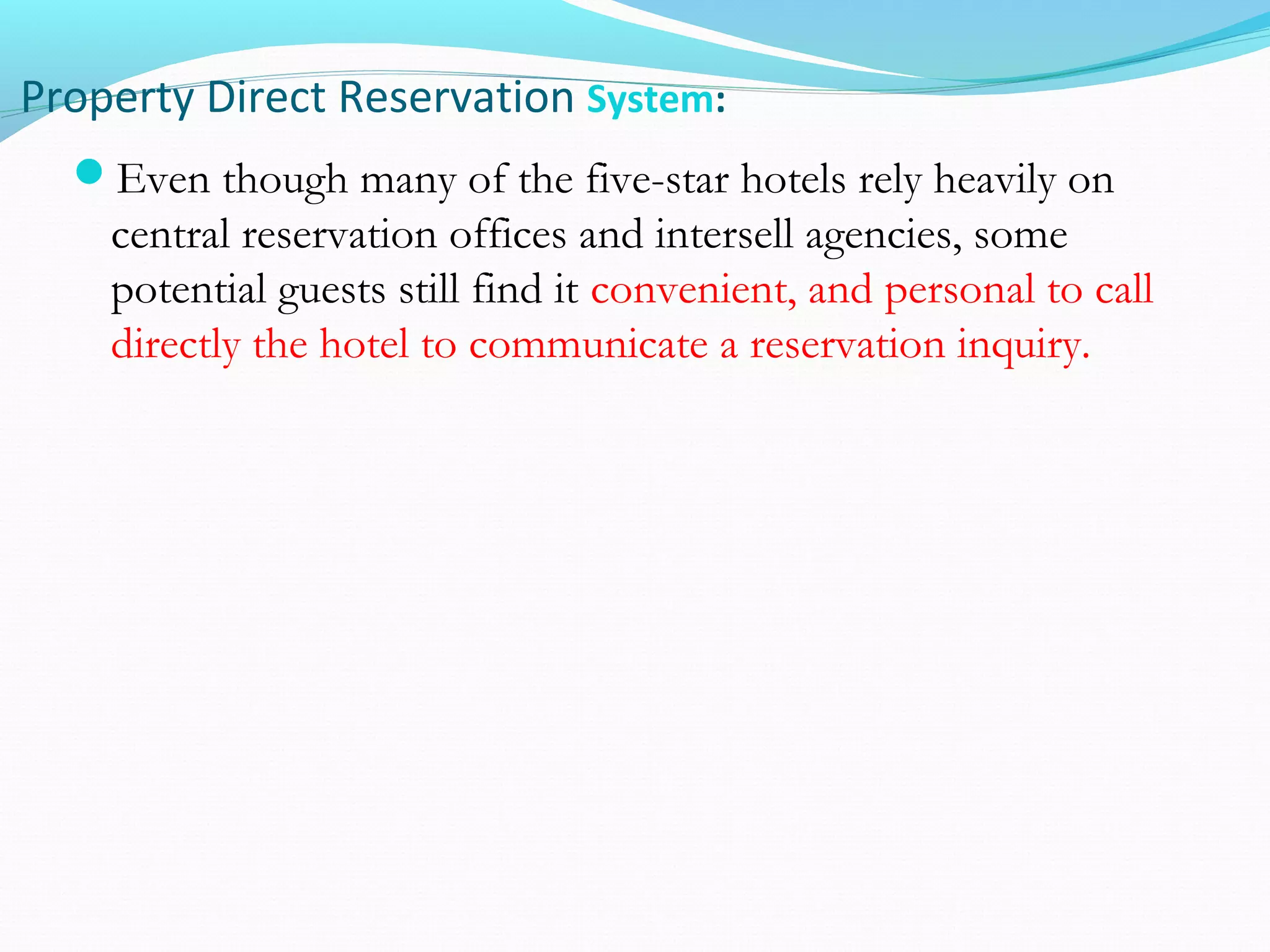 Property Direct Reservation System:

Even though many of the five-star hotels rely heavily on central reservation offices and intersell agencies, some potential guests still find it convenient, and personal to call directly the hotel to communicate a reservation inquiry.